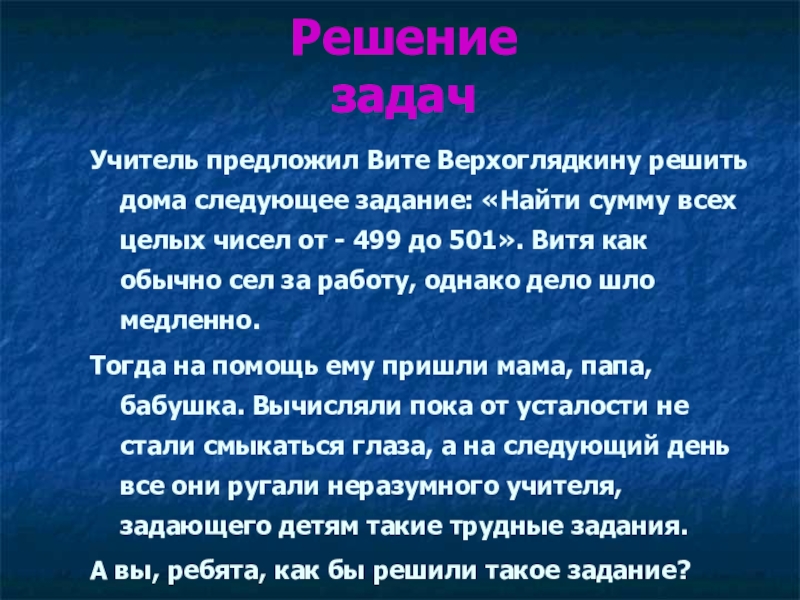 Решение задач

Учитель предложил Вите Верхоглядкину решить дома следующее задание: «Найти сумму всех целых чисел от - 499 до 501». Витя как обычно сел за работу, однако дело шло медленно.

Тогда на помощь ему пришли мама, папа, бабушка. Вычисляли пока от усталости не стали смыкаться глаза, а на следующий день все они ругали неразумного учителя, задающего детям такие трудные задания.

А вы, ребята, как бы решили такое задание?